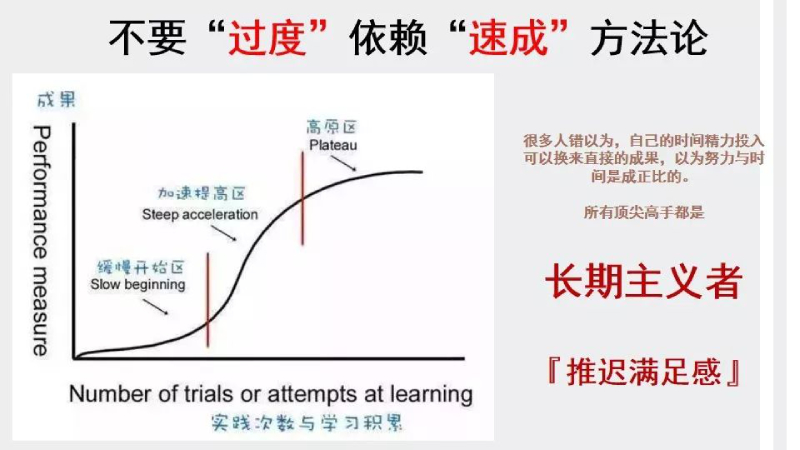 不要“过度”依赖“速成”方法论

成果
Performance measure
高原区
Plateau
加速提高区
Steep acceleration
缓慢开始区
Slow beginning
Number of trials or attempts at learning
实践次数与学习积累

很多人错以为，自己的时间精力投入可以换来直接的成果，以为努力与时间是成正比的。

所有顶尖高手都是

长期主义者

『推迟满足感』